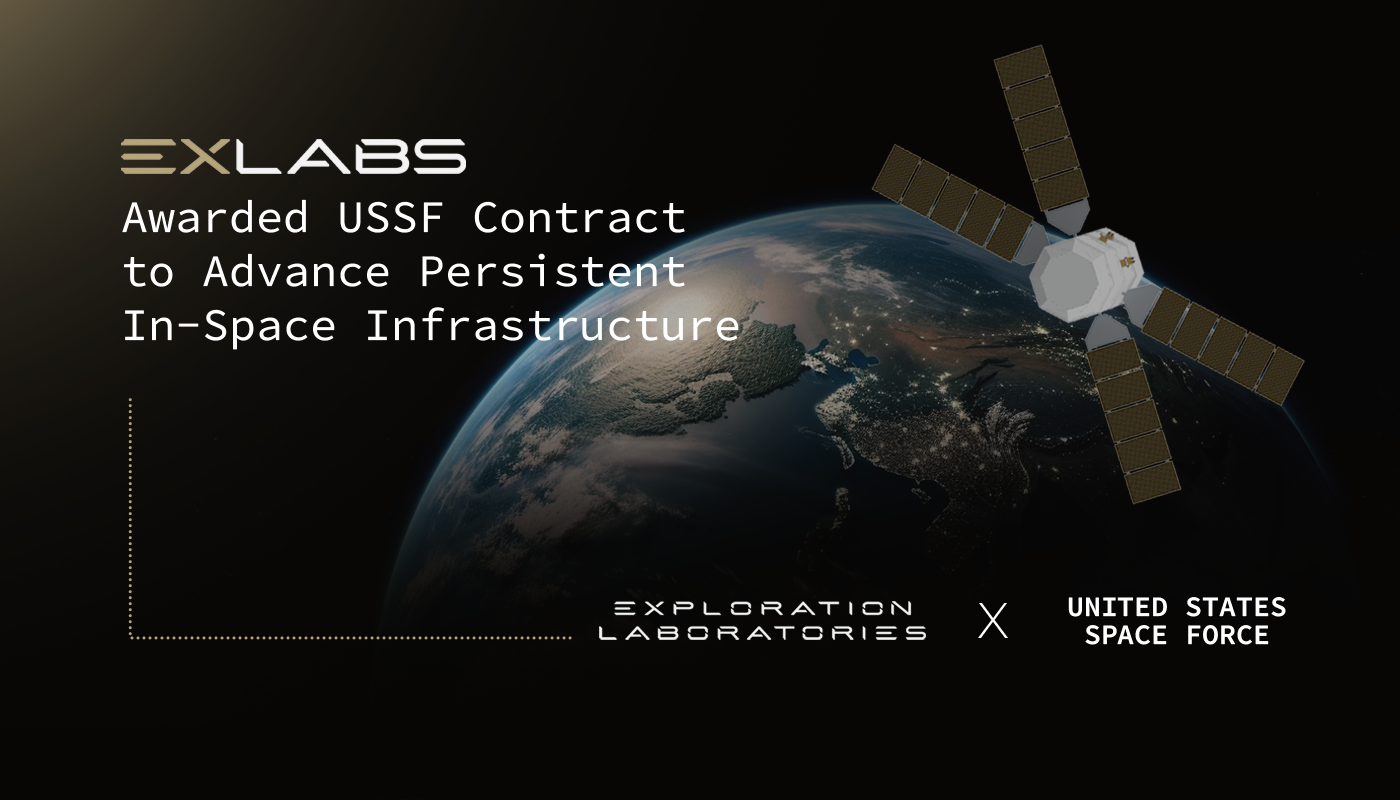 EXLABS
Awarded USSF Contract to Advance Persistent In-Space Infrastructure

EXPLORATION LABORATORIES X UNITED STATES SPACE FORCE